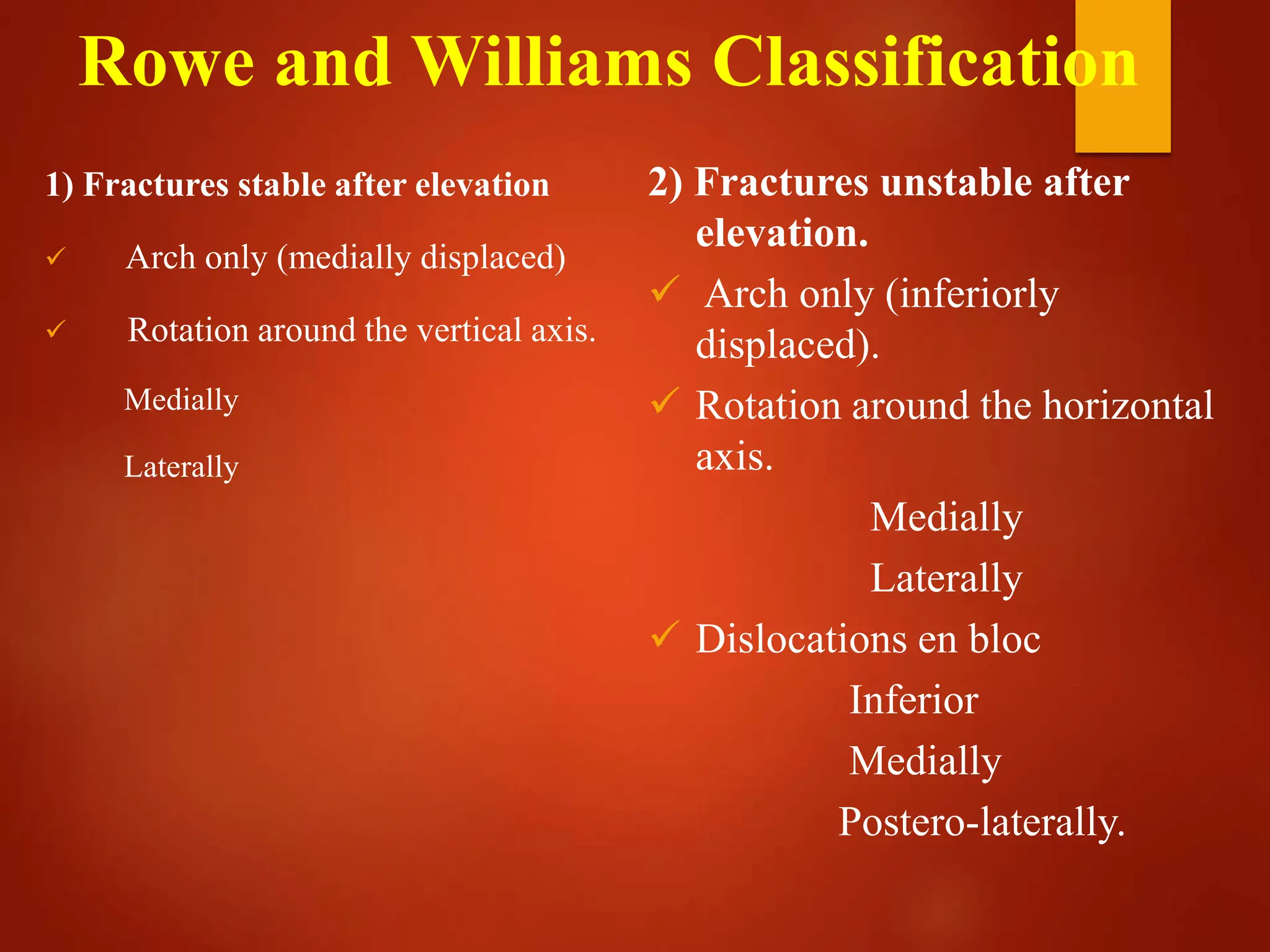 Rowe and Williams Classification

1) Fractures stable after elevation

✓ Arch only (medially displaced)

✓ Rotation around the vertical axis.

Medially

Laterally

2) Fractures unstable after elevation.

✓ Arch only (inferiorly displaced).

✓ Rotation around the horizontal axis.

Medially

Laterally

✓ Dislocations en bloc

Inferior

Medially

Postero-laterally.